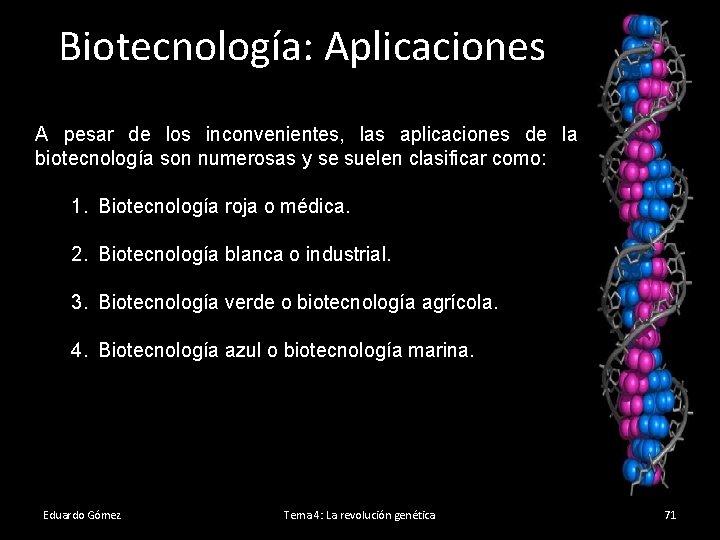 Biotecnología: Aplicaciones

A pesar de los inconvenientes, las aplicaciones de la biotecnología son numerosas y se suelen clasificar como:

1. Biotecnología roja o médica.

2. Biotecnología blanca o industrial.

3. Biotecnología verde o biotecnología agrícola.

4. Biotecnología azul o biotecnología marina.

Eduardo Gómez

Tema 4: La revolución genética

71